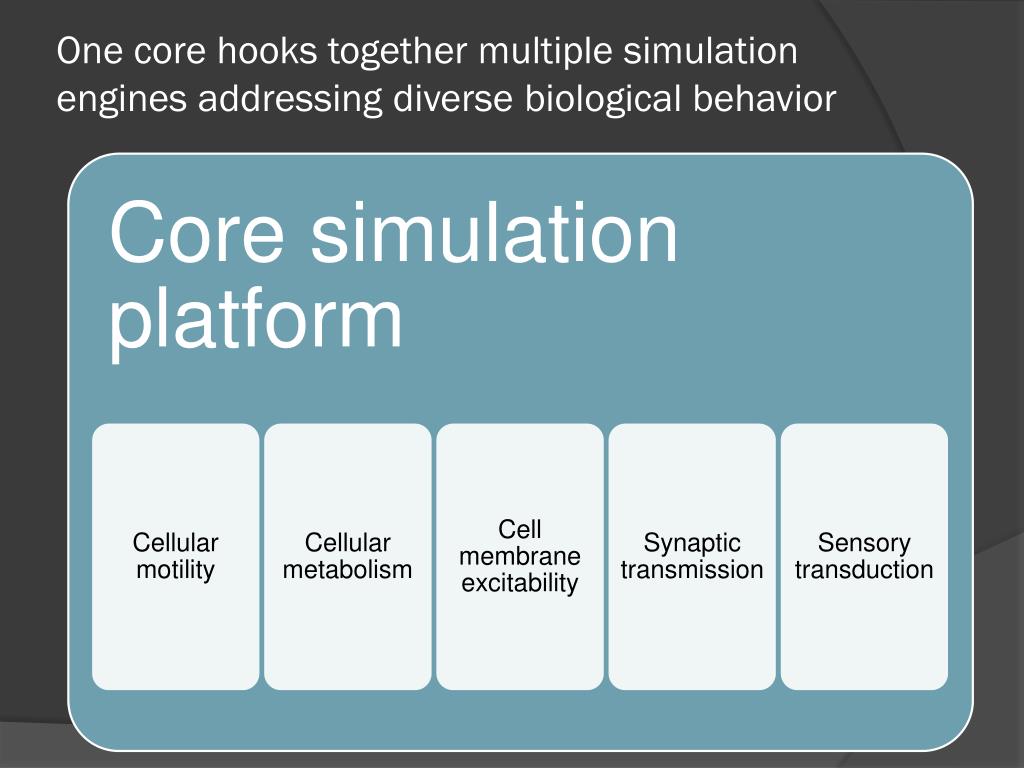 One core hooks together multiple simulation engines addressing diverse biological behavior

Core simulation platform

Cellular motility

Cellular metabolism

Cell membrane excitability

Synaptic transmission

Sensory transduction